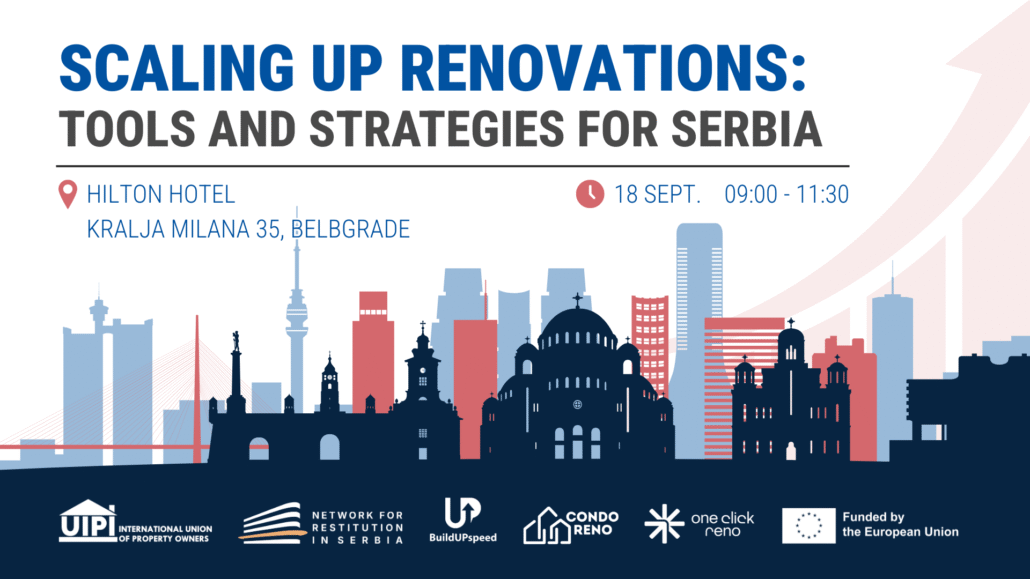 SCALING UP RENOVATIONS:
TOOLS AND STRATEGIES FOR SERBIA

HILTON HOTEL
KRALJA MILANA 35, BELBGRADE

18 SEPT. 09:00 - 11:30

UIPI INTERNATIONAL UNION OF PROPERTY OWNERS

NETWORK FOR RESTITUTION IN SERBIA

UP BuildUPspeed

CONDO RENO

one click reno

Funded by the European Union